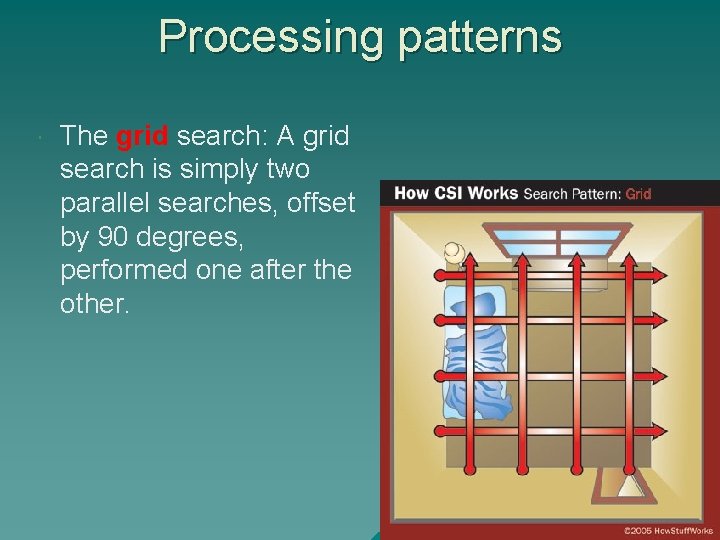 Processing patterns

The grid search: A grid search is simply two parallel searches, offset by 90 degrees, performed one after the other.

How CSI Works Search Pattern: Grid

©2005 HowStuffWorks